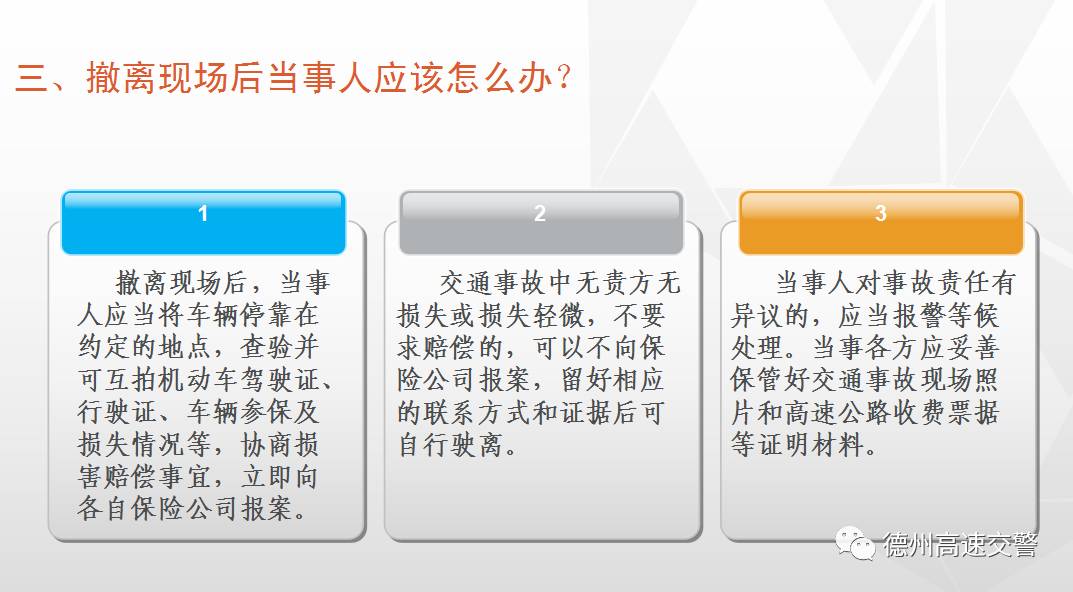 三、撤离现场后当事人应该怎么办？

1

撤离现场后，当事人应当将车辆停靠在约定的地点，查验并可互拍机动车驾驶证、行驶证、车辆参保及损失情况等，协商损害赔偿事宜，立即向各自保险公司报案。

2

交通事故中无责方无损失或损失轻微，不要求赔偿的，可以不向保险公司报案，留好相应的联系方式和证据后可自行驶离。

3

当事人对事故责任有异议的，应当报警等候处理。当事各方应妥善保管好交通事故现场照片和高速公路收费票据等证明材料。

德州高速交警